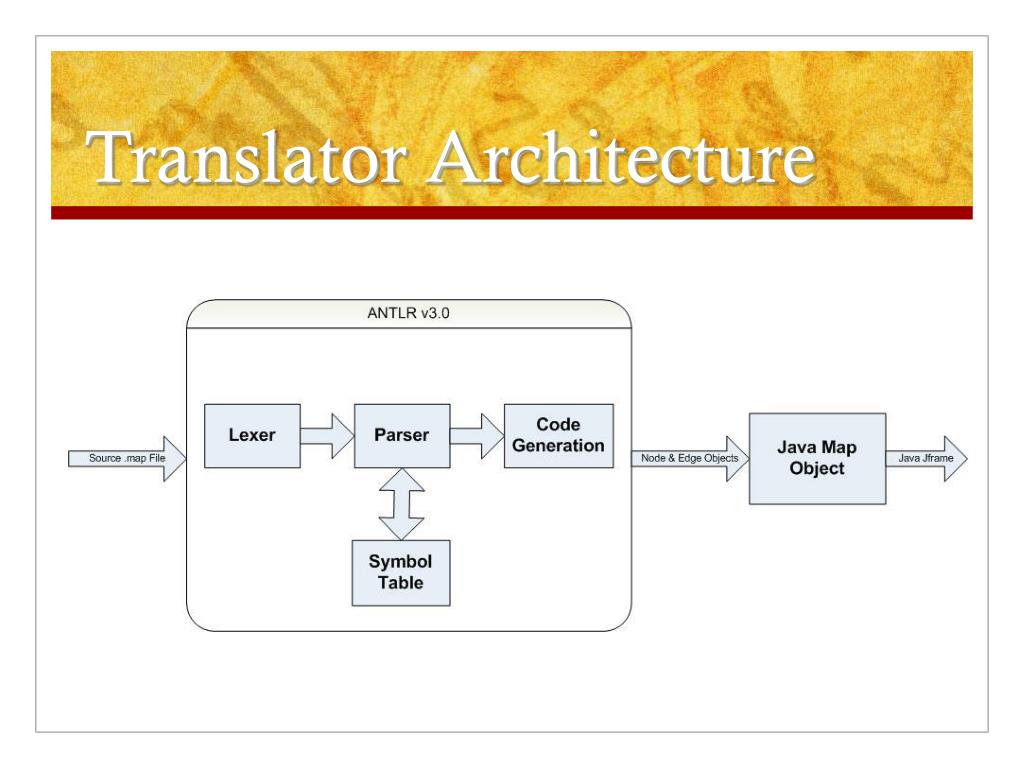 Translator Architecture

ANTLR v3.0

Source .map File

Lexer

Parser

Code Generation

Symbol Table

Node & Edge Objects

Java Map Object

Java Jframe